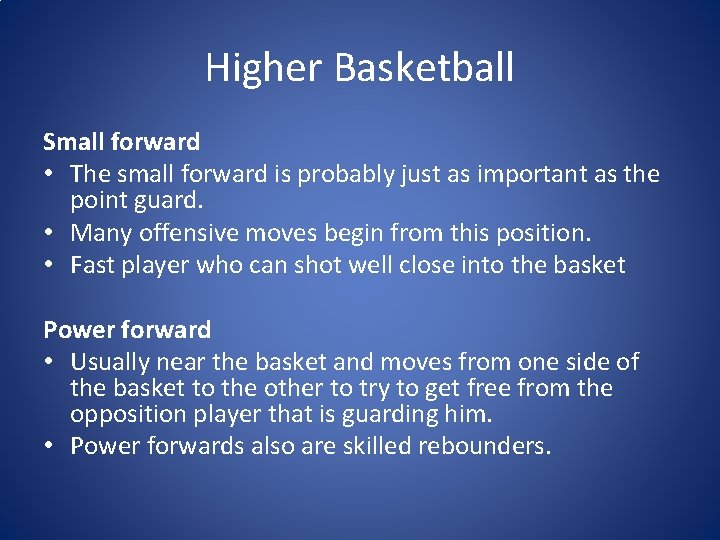 Higher Basketball

Small forward
• The small forward is probably just as important as the point guard.
• Many offensive moves begin from this position.
• Fast player who can shot well close into the basket

Power forward
• Usually near the basket and moves from one side of the basket to the other to try to get free from the opposition player that is guarding him.
• Power forwards also are skilled rebounders.